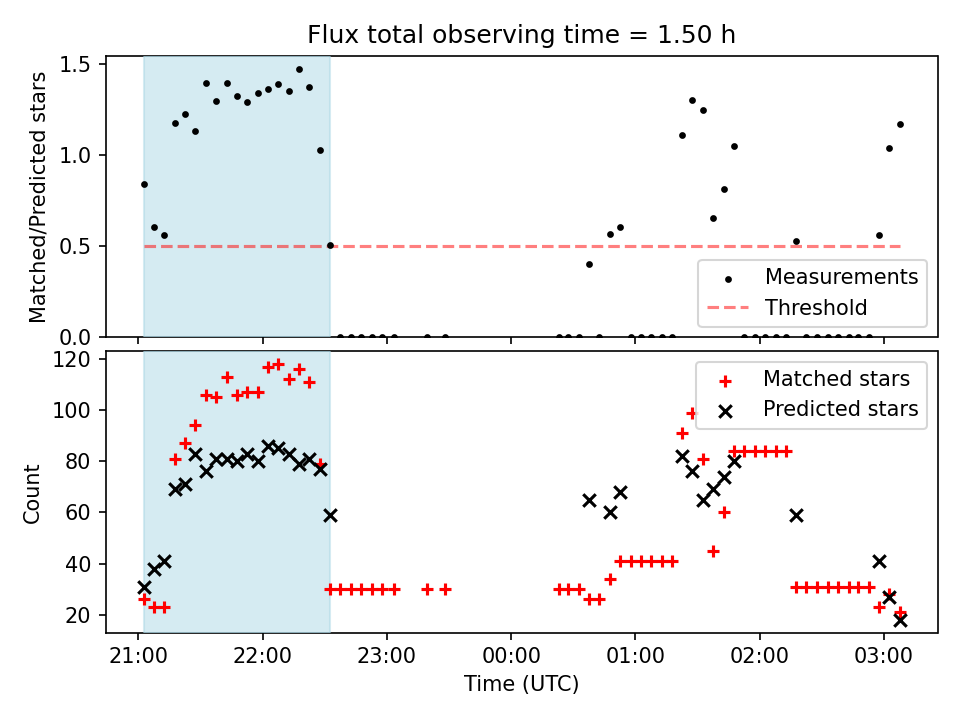 Flux total observing time = 1.50 h

Matched/Predicted stars

1.5
1.0
0.5
0.0

Measurements
Threshold

Count

120
100
80
60
40
20

Matched stars
Predicted stars

21:00
22:00
23:00
00:00
01:00
02:00
03:00

Time (UTC)